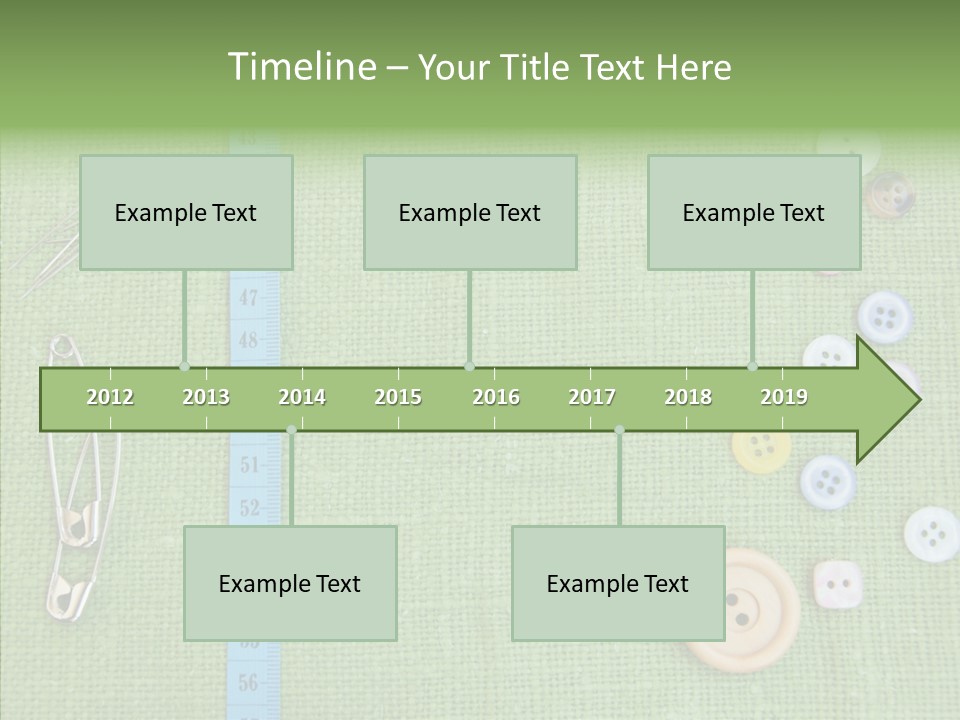 Timeline – Your Title Text Here

Example Text

Example Text

Example Text

47
48

2012 2013 2014 2015 2016 2017 2018 2019

51
52

Example Text

Example Text

56